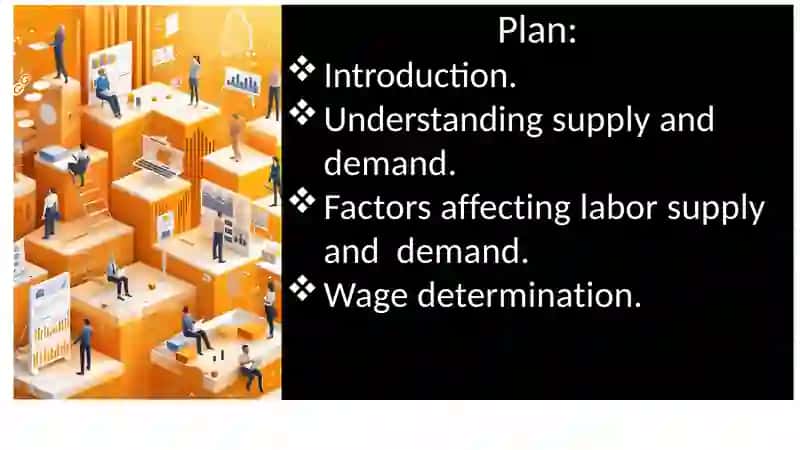 Plan:

❖ Introduction.
❖ Understanding supply and demand.
❖ Factors affecting labor supply and  demand.
❖ Wage determination.